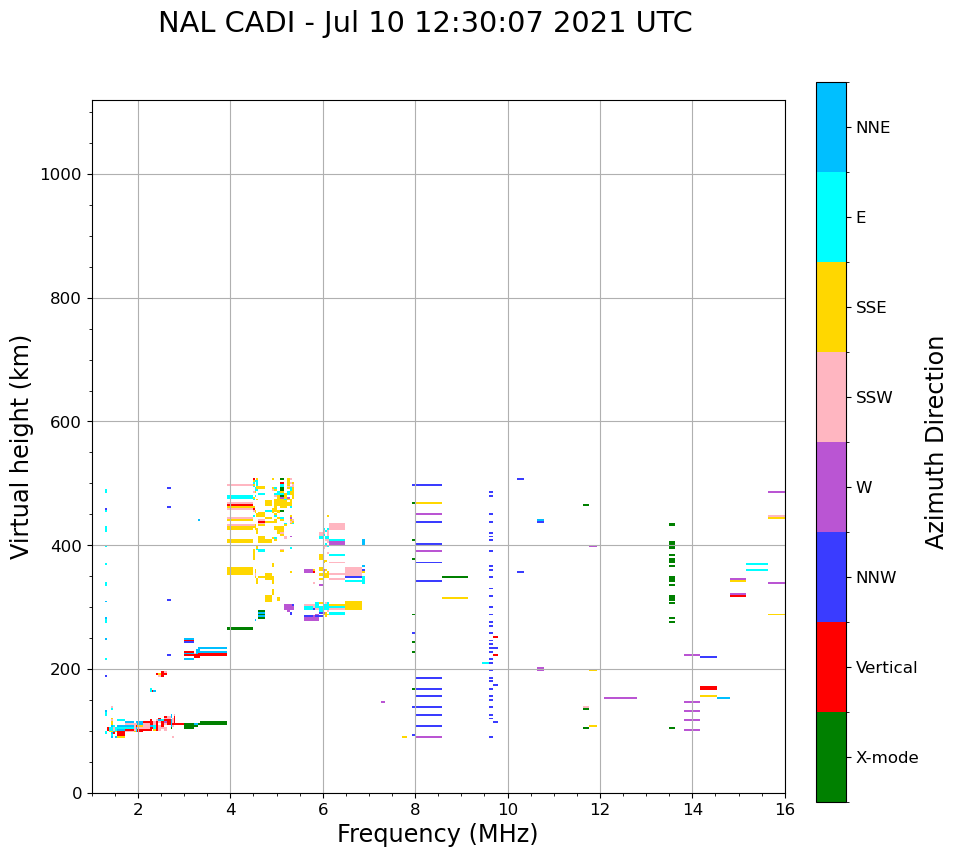 NAL CADI - Jul 10 12:30:07 2021 UTC

Virtual height (km)

1000
800
600
400
200
0

2
4
6
8
10
12
14
16

Frequency (MHz)

NNE
E
SSE
SSW
W
NNW
Vertical
X-mode

Azimuth Direction